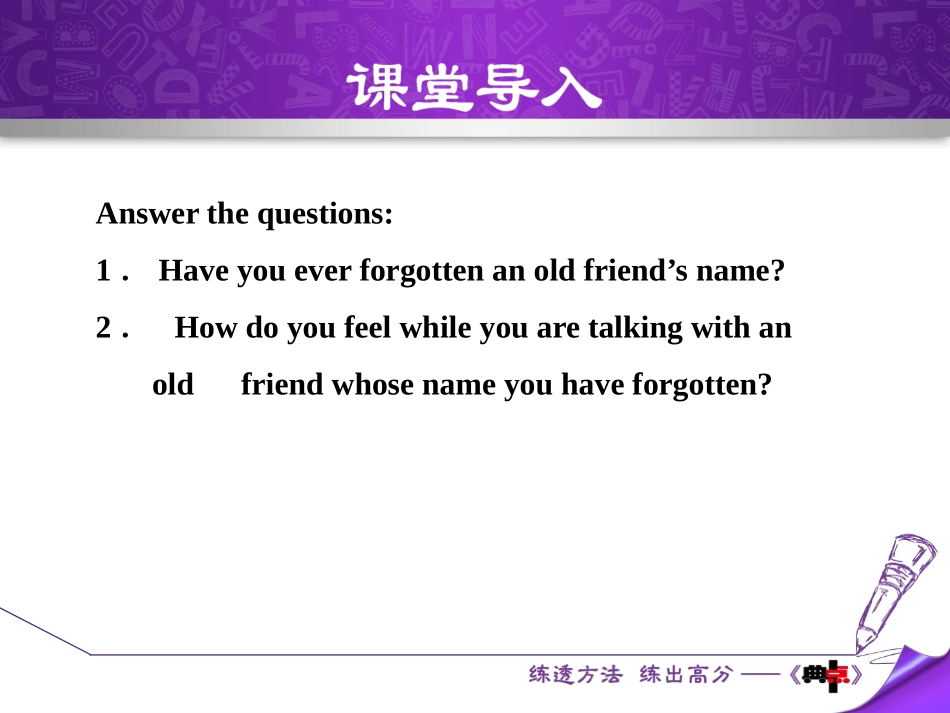 课堂导入

Answer the questions:

1． Have you ever forgotten an old friend’s name?

2． How do you feel while you are talking with an old friend whose name you have forgotten?

练透方法 练出高分 ——《典点》